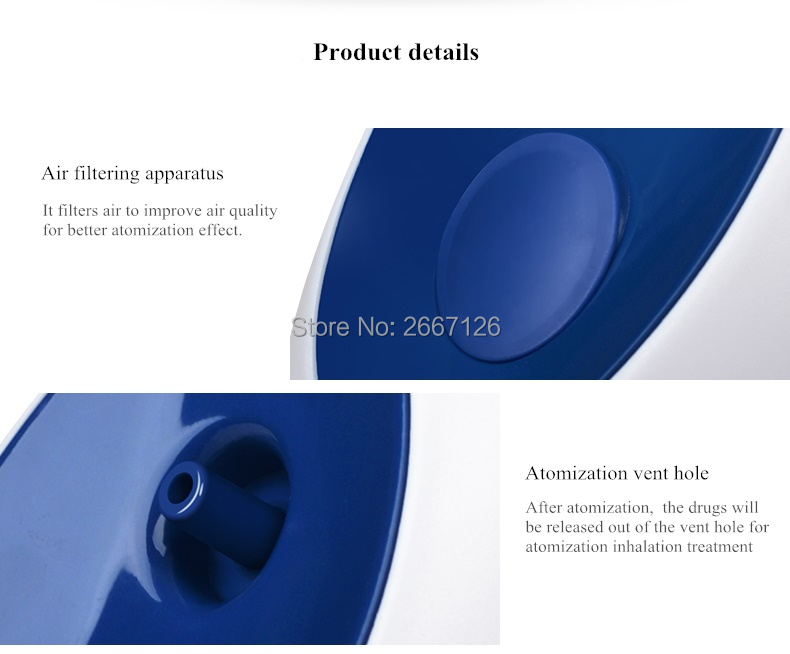 Product details

Air filtering apparatus

It filters air to improve air quality for better atomization effect.

Store No: 2667126

Atomization vent hole

After atomization, the drugs will be released out of the vent hole for atomization inhalation treatment